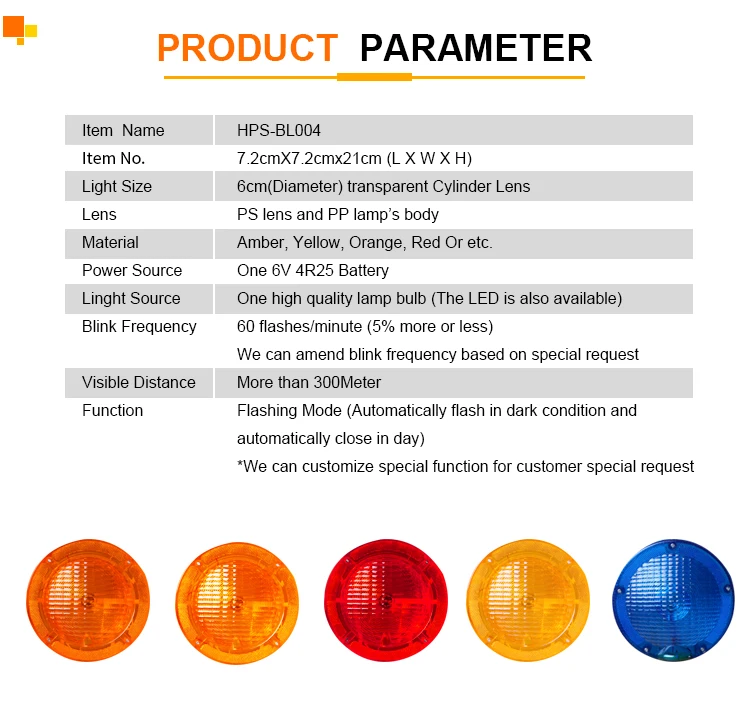 PRODUCT PARAMETER

| Item Name | HPS-BL004 |
|---|---|
| Item No. | 7.2cmX7.2cmx21cm (L X W X H) |
| Light Size | 6cm(Diameter) transparent Cylinder Lens |
| Lens | PS lens and PP lamp's body |
| Material | Amber, Yellow, Orange, Red Or etc. |
| Power Source | One 6V 4R25 Battery |
| Linght Source | One high quality lamp bulb (The LED is also available) |
| Blink Frequency | 60 flashes/minute (5% more or less) We can amend blink frequency based on special request |
| Visible Distance | More than 300Meter |
| Function | Flashing Mode (Automatically flash in dark condition and automatically close in day) *We can customize special function for customer special request |